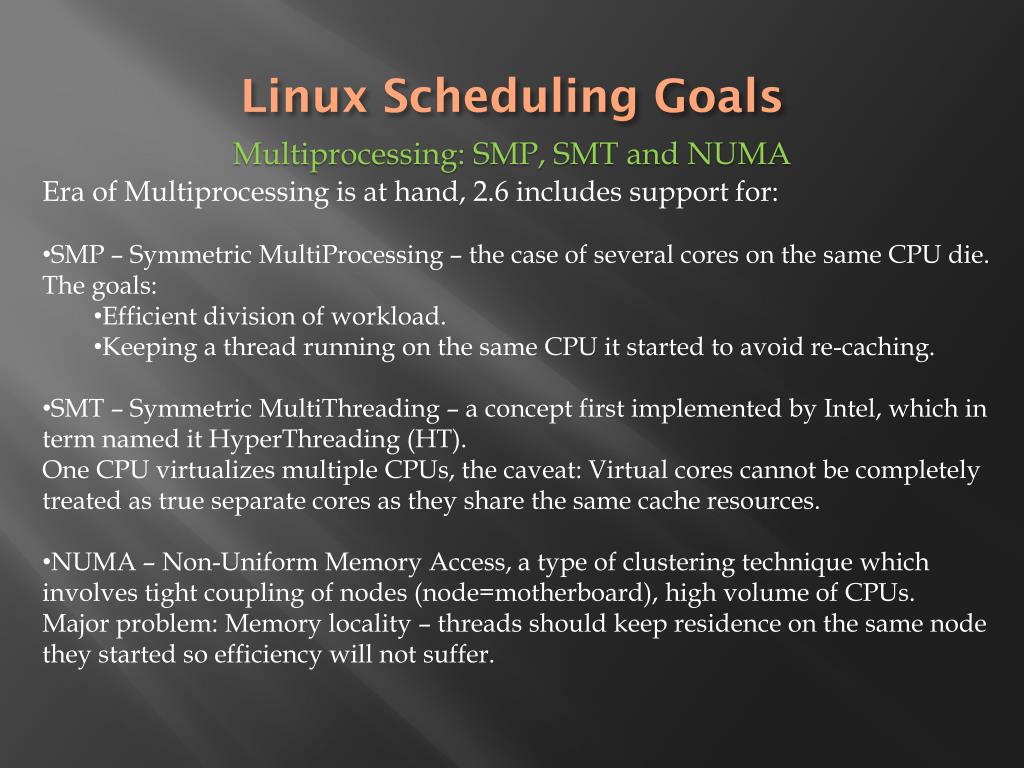 Linux Scheduling Goals

Multiprocessing: SMP, SMT and NUMA

Era of Multiprocessing is at hand, 2.6 includes support for:

•SMP – Symmetric MultiProcessing – the case of several cores on the same CPU die. The goals:
•Efficient division of workload.
•Keeping a thread running on the same CPU it started to avoid re-caching.

•SMT – Symmetric MultiThreading – a concept first implemented by Intel, which in term named it HyperThreading (HT).
One CPU virtualizes multiple CPUs, the caveat: Virtual cores cannot be completely treated as true separate cores as they share the same cache resources.

•NUMA – Non-Uniform Memory Access, a type of clustering technique which involves tight coupling of nodes (node=motherboard), high volume of CPUs.
Major problem: Memory locality – threads should keep residence on the same node they started so efficiency will not suffer.